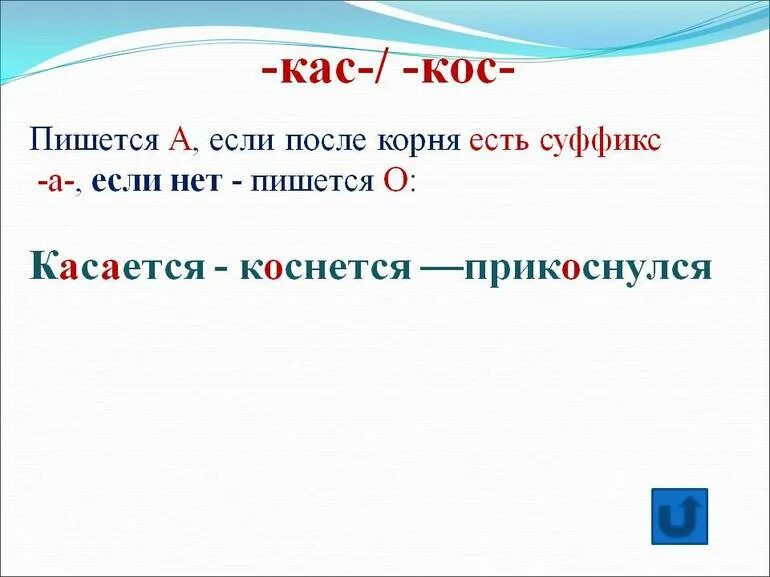 -кас-/ -кос-

Пишется А, если после корня есть суффикс -а-, если нет - пишется О:

Касается - коснется —прикоснулся